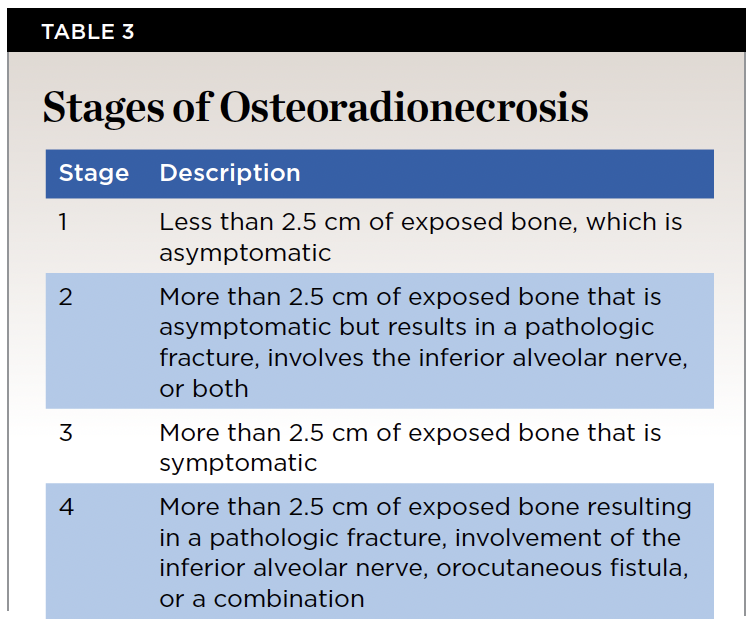 TABLE 3

Stages of Osteoradionecrosis

| Stage | Description |
|---|---|
| 1 | Less than 2.5 cm of exposed bone, which is asymptomatic |
| 2 | More than 2.5 cm of exposed bone that is asymptomatic but results in a pathologic fracture, involves the inferior alveolar nerve, or both |
| 3 | More than 2.5 cm of exposed bone that is symptomatic |
| 4 | More than 2.5 cm of exposed bone resulting in a pathologic fracture, involvement of the inferior alveolar nerve, orocutaneous fistula, or a combination |